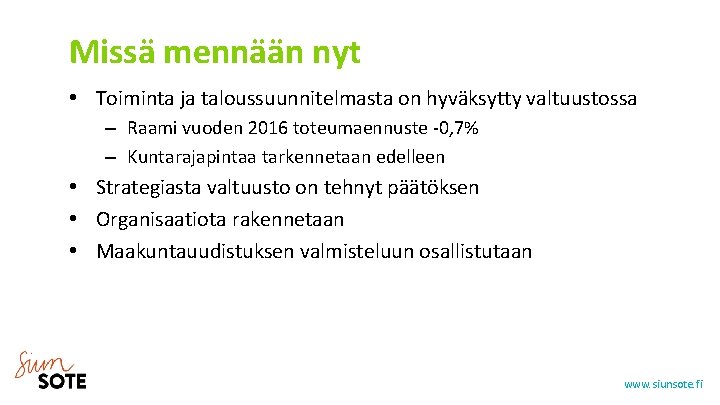 Missä mennään nyt

• Toiminta ja taloussuunnitelmasta on hyväksytty valtuustossa
  – Raami vuoden 2016 toteumaennuste -0,7%
  – Kuntarajapintaa tarkennetaan edelleen
• Strategiasta valtuusto on tehnyt päätöksen
• Organisaatiota rakennetaan
• Maakuntauudistuksen valmisteluun osallistutaan

Siun SOTE

www.siunsote.fi